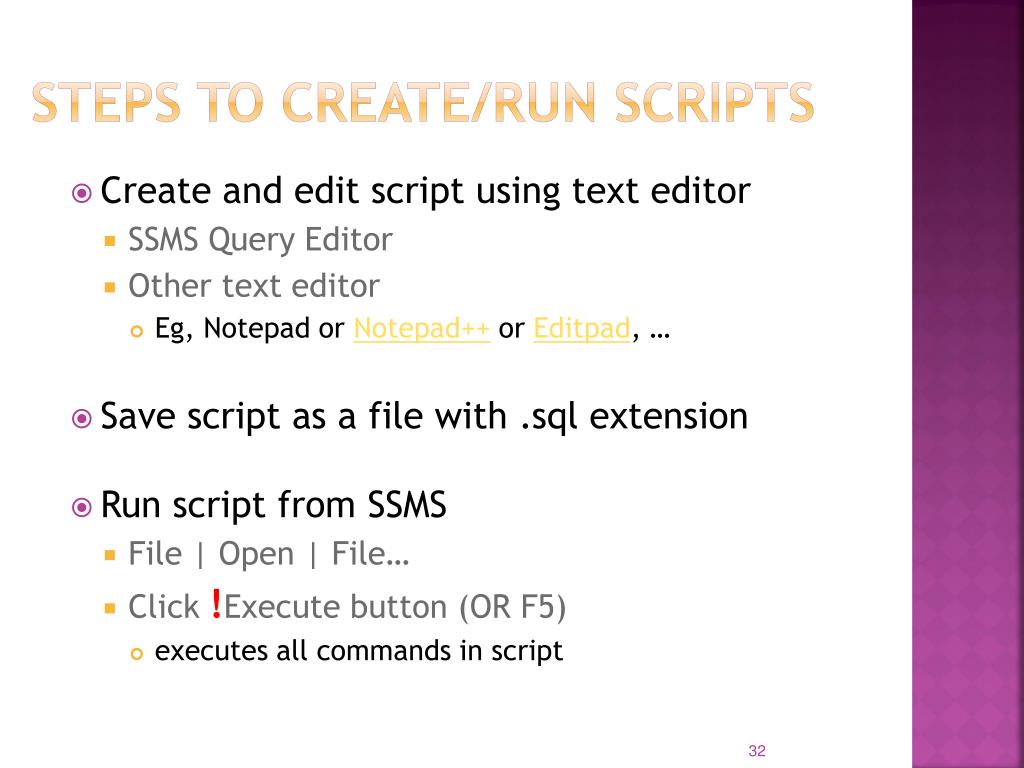 STEPS TO CREATE/RUN SCRIPTS

Create and edit script using text editor

SSMS Query Editor

Other text editor

Eg, Notepad or Notepad++ or Editpad, …

Save script as a file with .sql extension

Run script from SSMS

File | Open | File…

Click !Execute button (OR F5)

executes all commands in script

32